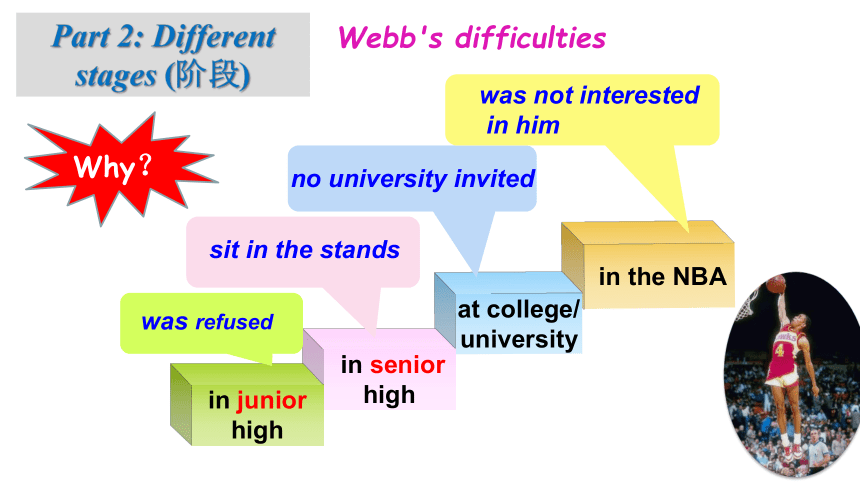 Part 2: Different stages (阶段)

Webb's difficulties

Why?

was not interested in him

no university invited

sit in the stands

was refused

in the NBA

at college/ university

in senior high

in junior high